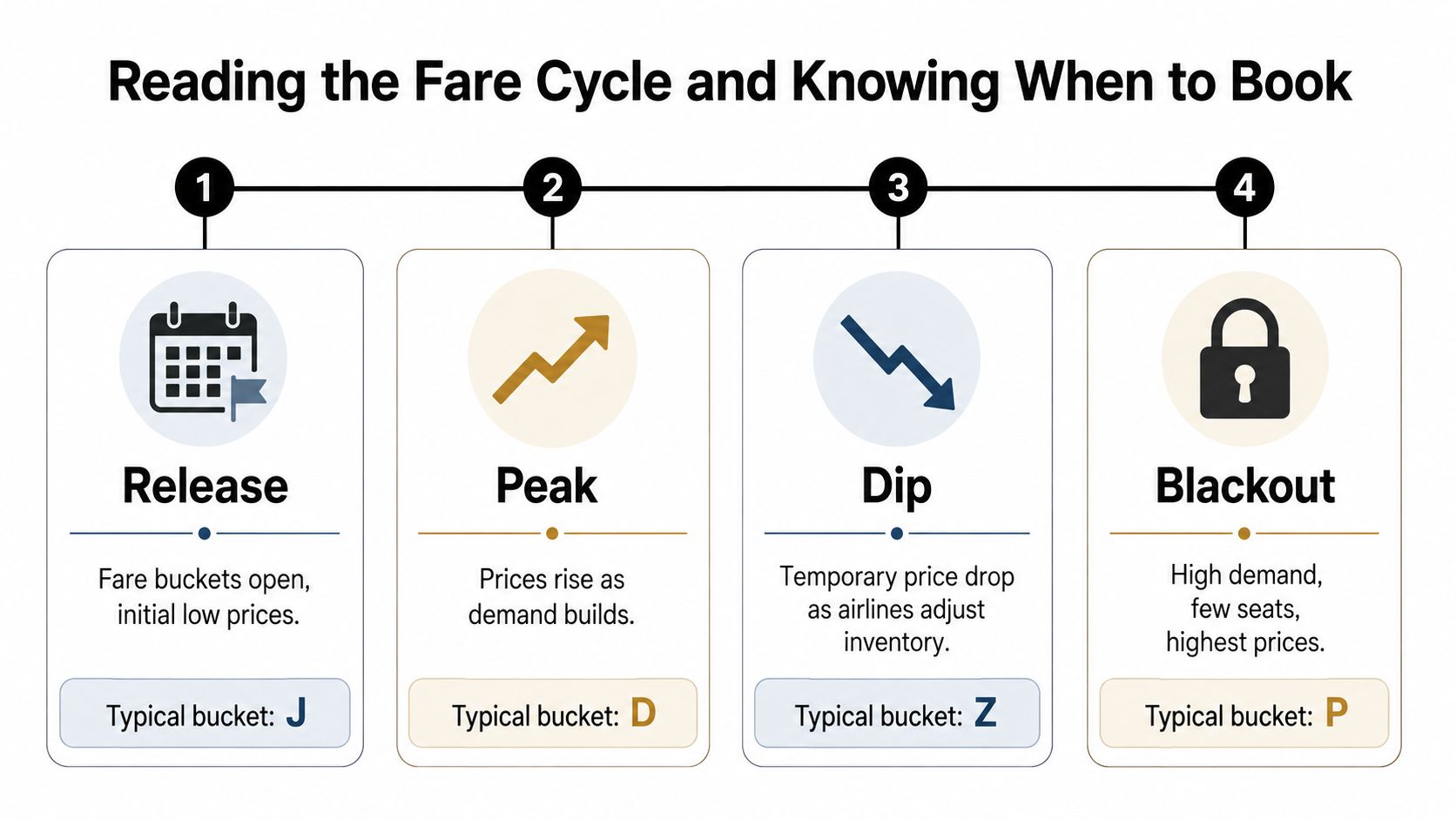 Reading the Fare Cycle and Knowing When to Book

1

Release

Fare buckets open, initial low prices.

Typical bucket: J

2

Peak

Prices rise as demand builds.

Typical bucket: D

3

Dip

Temporary price drop as airlines adjust inventory.

Typical bucket: Z

4

Blackout

High demand, few seats, highest prices.

Typical bucket: P